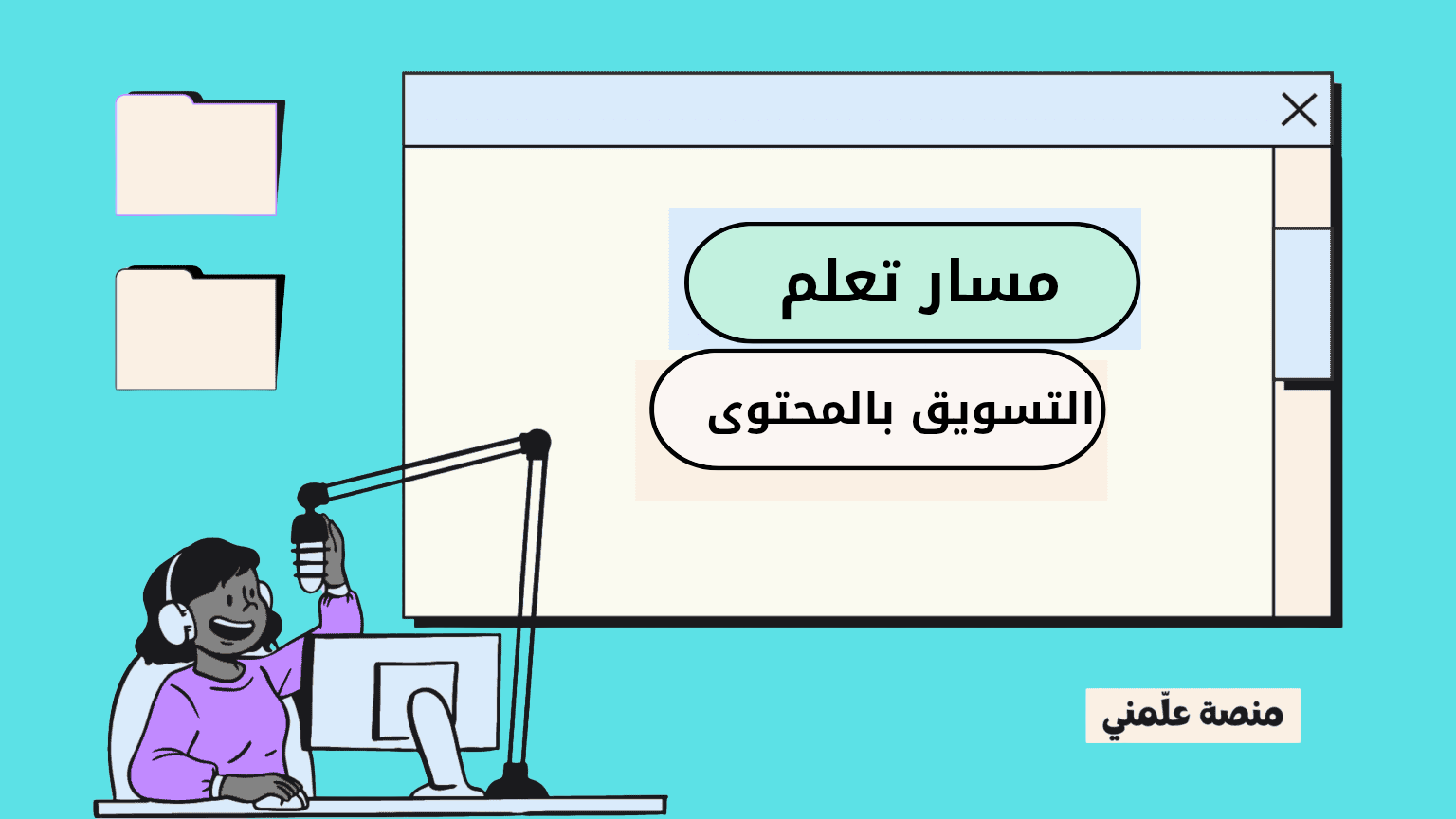 مسار تعلم

التسويق بالمحتوى

منصة علّمني